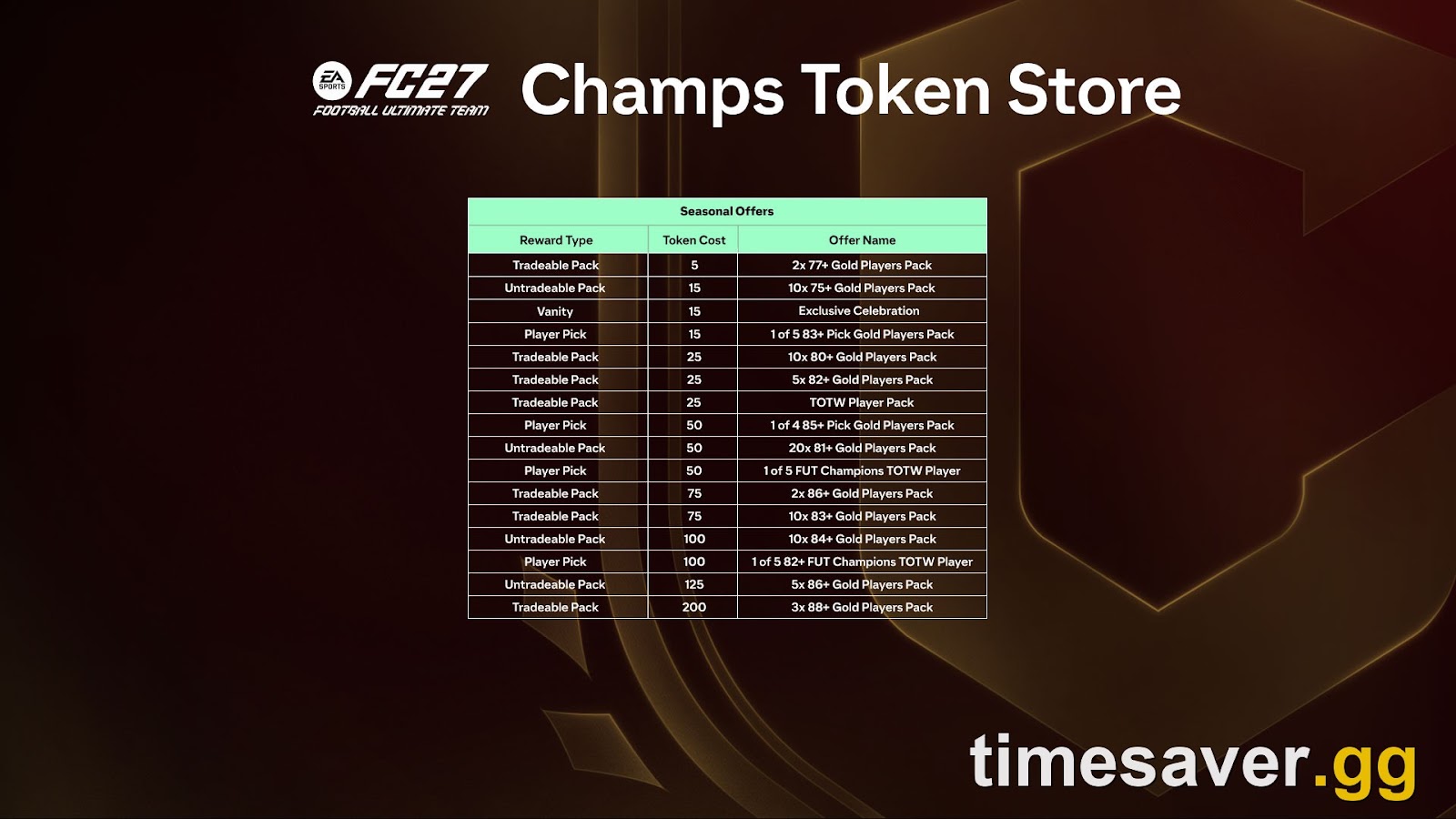 EA SPORTS FC27 FOOTBALL ULTIMATE TEAM

Champs Token Store

Seasonal Offers

| Reward Type | Token Cost | Offer Name |
|---|---|---|
| Tradeable Pack | 5 | 2x 77+ Gold Players Pack |
| Untradeable Pack | 15 | 10x 75+ Gold Players Pack |
| Vanity | 15 | Exclusive Celebration |
| Player Pick | 15 | 1 of 5 83+ Pick Gold Players Pack |
| Tradeable Pack | 25 | 10x 80+ Gold Players Pack |
| Tradeable Pack | 25 | 5x 82+ Gold Players Pack |
| Tradeable Pack | 25 | TOTW Player Pack |
| Player Pick | 50 | 1 of 4 85+ Pick Gold Players Pack |
| Untradeable Pack | 50 | 20x 81+ Gold Players Pack |
| Player Pick | 50 | 1 of 5 FUT Champions TOTW Player |
| Tradeable Pack | 75 | 2x 86+ Gold Players Pack |
| Tradeable Pack | 75 | 10x 83+ Gold Players Pack |
| Untradeable Pack | 100 | 10x 84+ Gold Players Pack |
| Player Pick | 100 | 1 of 5 82+ FUT Champions TOTW Player |
| Untradeable Pack | 125 | 5x 86+ Gold Players Pack |
| Tradeable Pack | 200 | 3x 88+ Gold Players Pack |

timesaver.gg